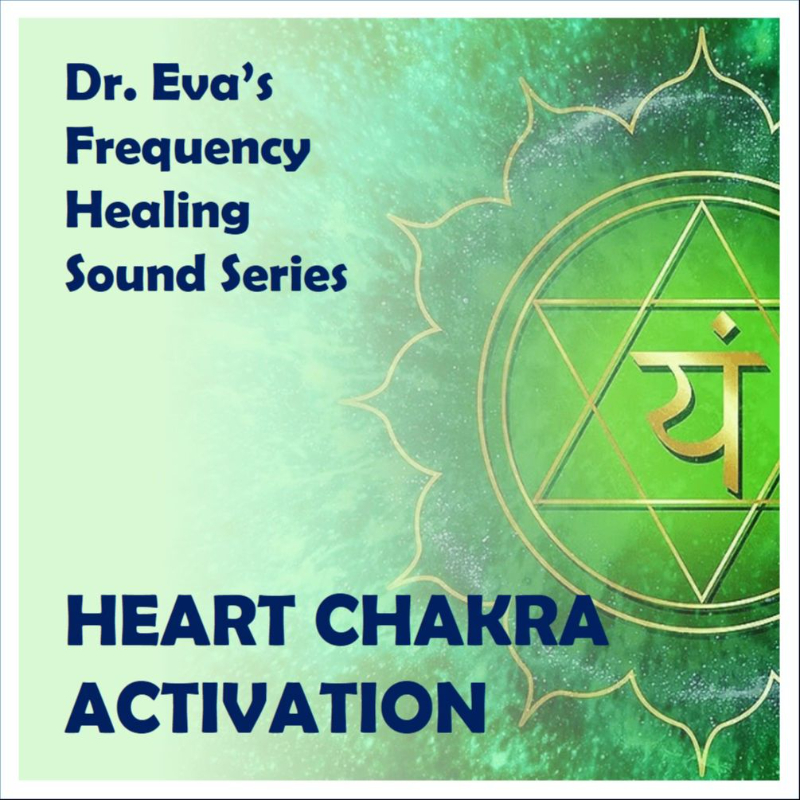 Dr. Eva's Frequency Healing Sound Series

यं

HEART CHAKRA ACTIVATION